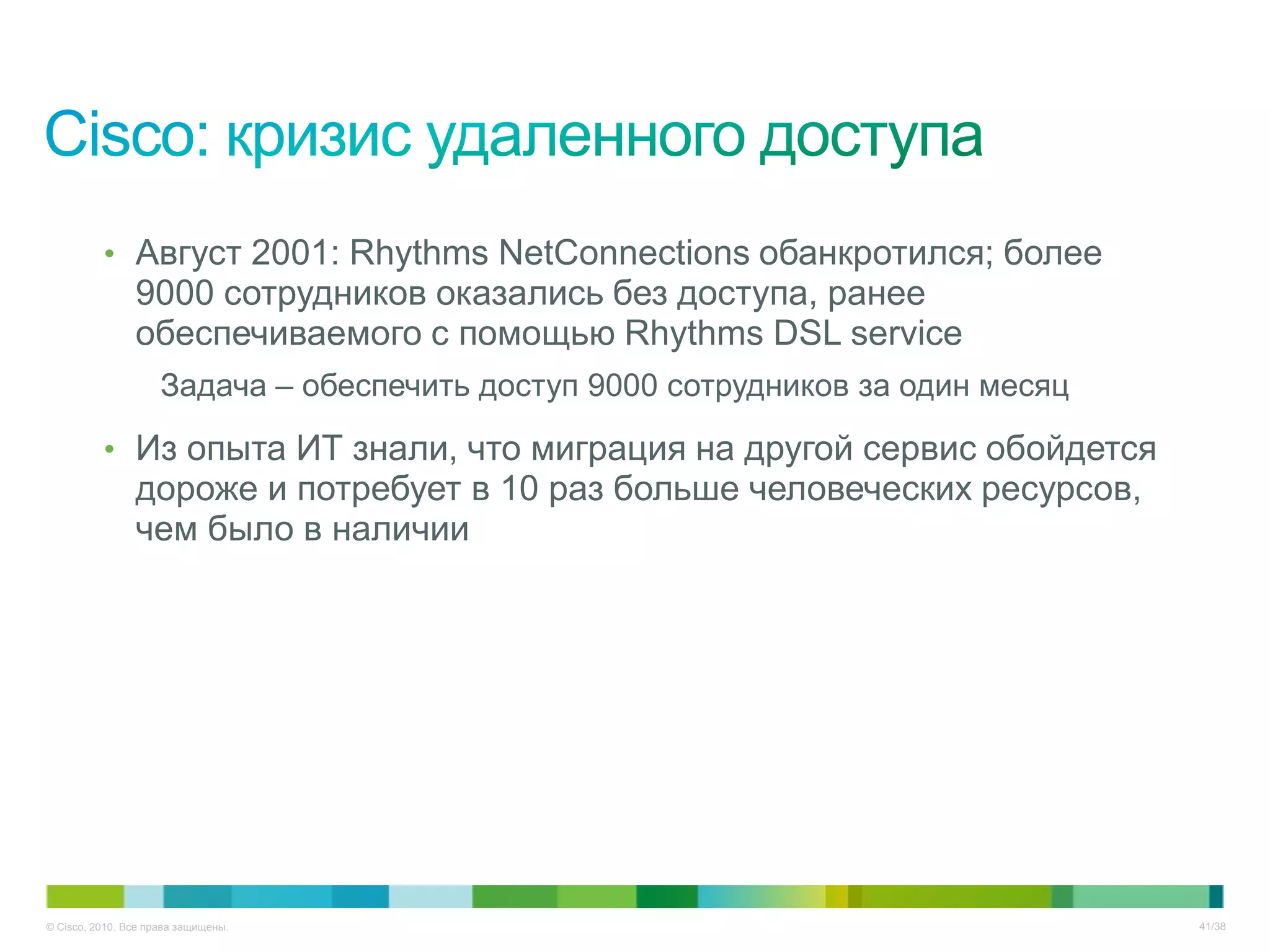 Cisco: кризис удаленного доступа

• Август 2001: Rhythms NetConnections обанкротился; более 9000 сотрудников оказались без доступа, ранее обеспечиваемого с помощью Rhythms DSL service

Задача – обеспечить доступ 9000 сотрудников за один месяц

• Из опыта ИТ знали, что миграция на другой сервис обойдется дороже и потребует в 10 раз больше человеческих ресурсов, чем было в наличии

© Cisco, 2010. Все права защищены.

41/38